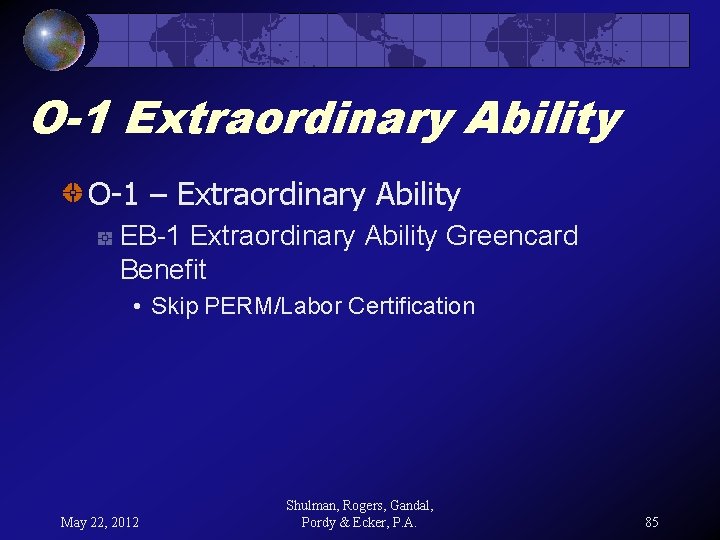 O-1 Extraordinary Ability

O-1 – Extraordinary Ability

EB-1 Extraordinary Ability Greencard Benefit

• Skip PERM/Labor Certification

May 22, 2012

Shulman, Rogers, Gandal, Pordy & Ecker, P.A.

85